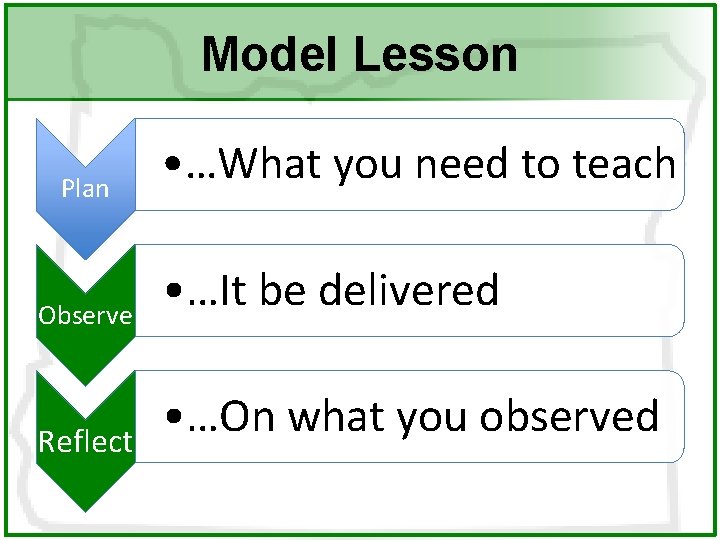 Model Lesson

Plan
•…What you need to teach

Observe
•…It be delivered

Reflect
•…On what you observed